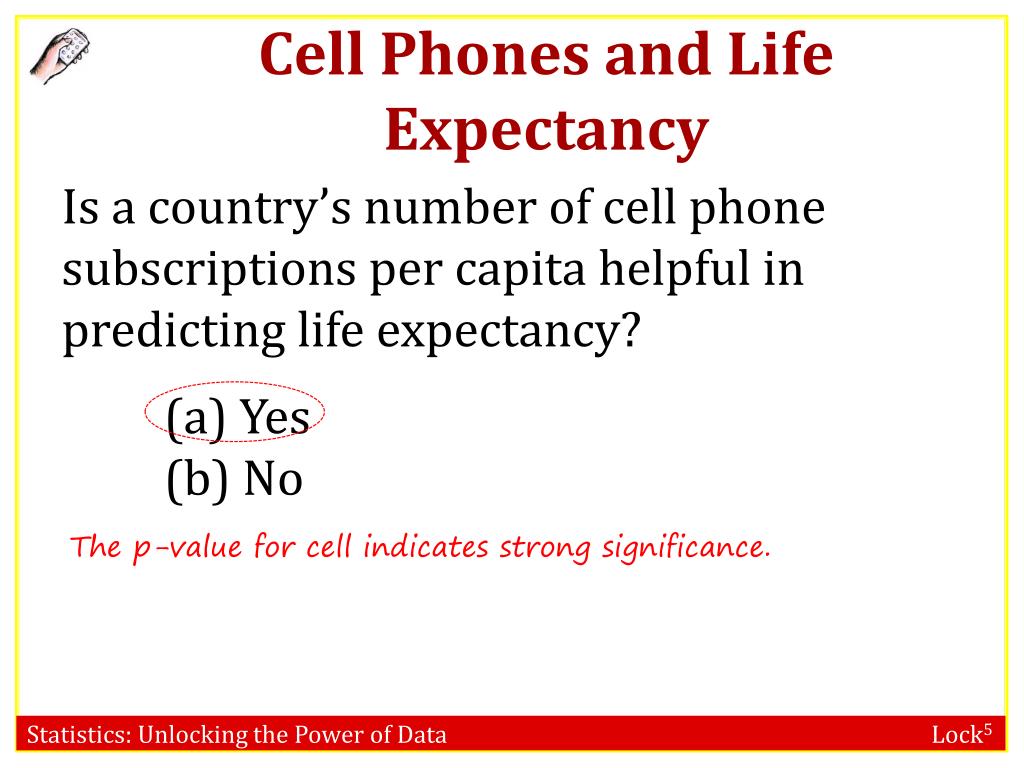 Cell Phones and Life Expectancy

Is a country's number of cell phone subscriptions per capita helpful in predicting life expectancy?

(a) Yes
(b) No

The p-value for cell indicates strong significance.

Statistics: Unlocking the Power of Data

Lock$^5$